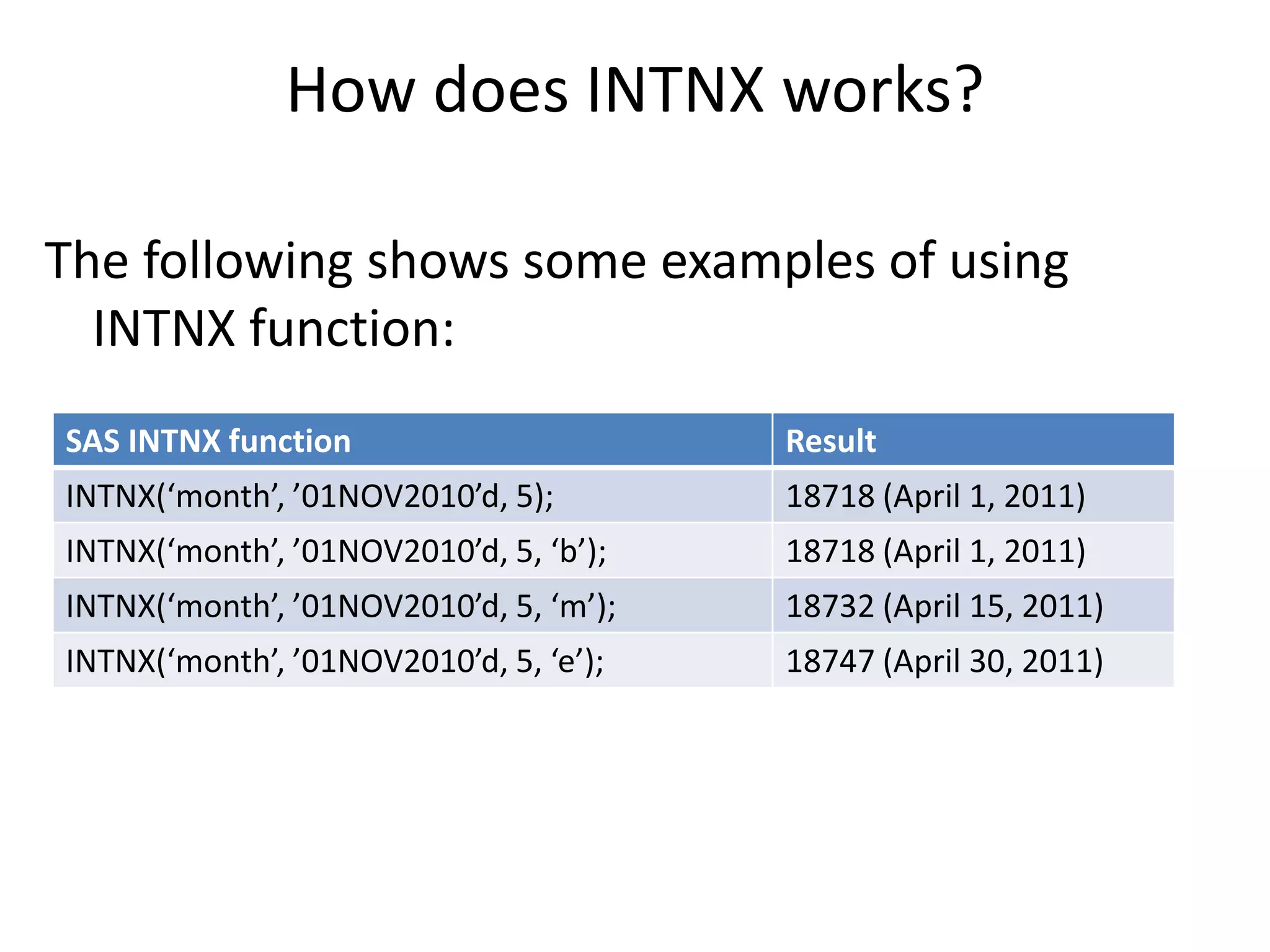 How does INTNX works?

The following shows some examples of using INTNX function:

| SAS INTNX function | Result |
|---|---|
| INTNX(‘month’, ’01NOV2010’d, 5); | 18718 (April 1, 2011) |
| INTNX(‘month’, ’01NOV2010’d, 5, ‘b’); | 18718 (April 1, 2011) |
| INTNX(‘month’, ’01NOV2010’d, 5, ‘m’); | 18732 (April 15, 2011) |
| INTNX(‘month’, ’01NOV2010’d, 5, ‘e’); | 18747 (April 30, 2011) |